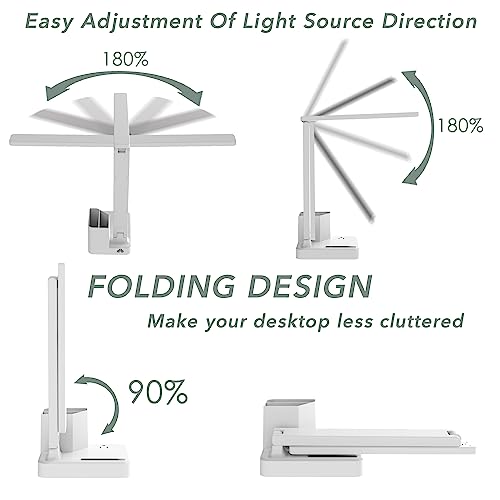 Easy Adjustment Of Light Source Direction

180%

180%

FOLDING DESIGN

Make your desktop less cluttered

90%